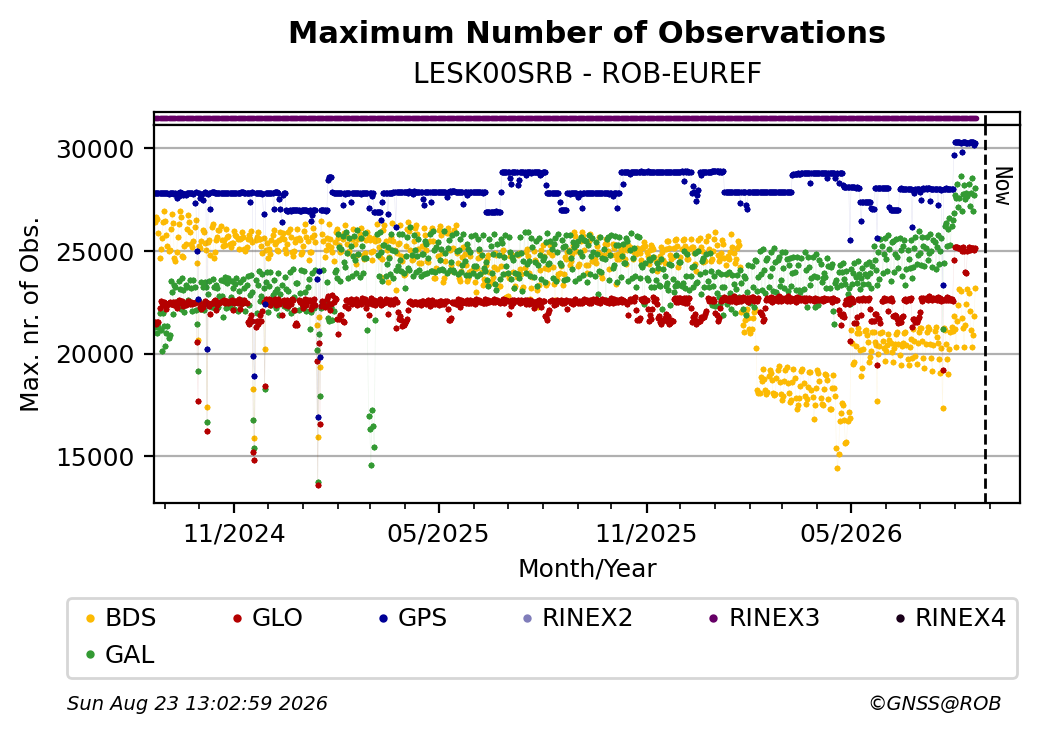 Maximum Number of Observations
LESK00SRB - ROB-EUREF

Max. nr. of Obs.

30000
25000
20000
15000

Now

11/2024
05/2025
11/2025
05/2026

Month/Year

BDS GLO GPS RINEX2 RINEX3 RINEX4
GAL

Sun Aug 23 13:02:59 2026
©GNSS@ROB